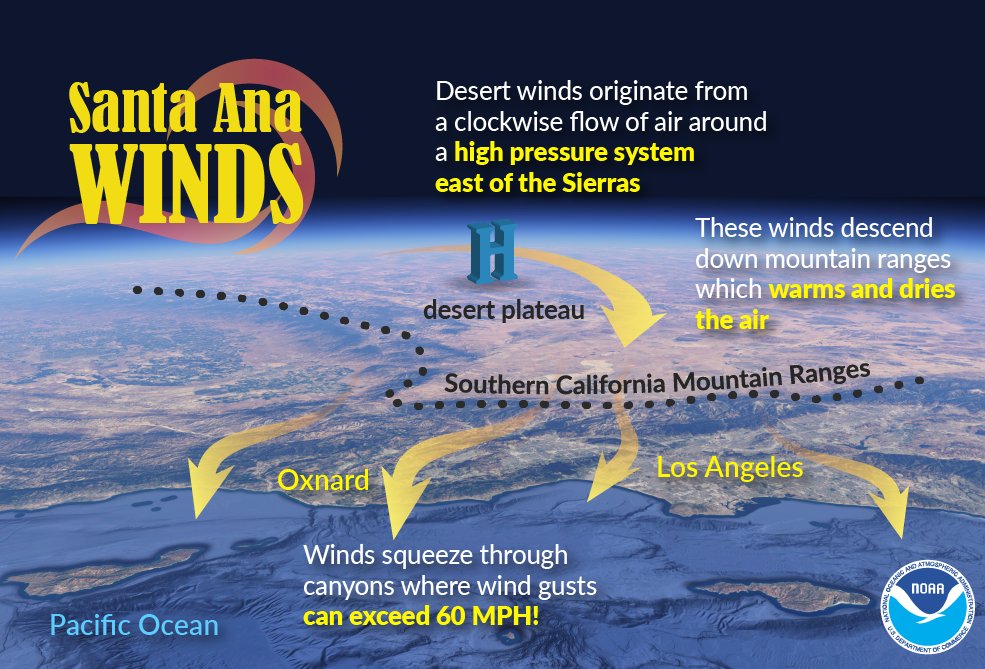 Santa Ana WINDS

Desert winds originate from a clockwise flow of air around a high pressure system east of the Sierras

H

desert plateau

These winds descend down mountain ranges which warms and dries the air

Southern California Mountain Ranges

Oxnard

Los Angeles

Winds squeeze through canyons where wind gusts can exceed 60 MPH!

Pacific Ocean

NOAA

NATIONAL OCEANIC AND ATMOSPHERIC ADMINISTRATION U.S. DEPARTMENT OF COMMERCE